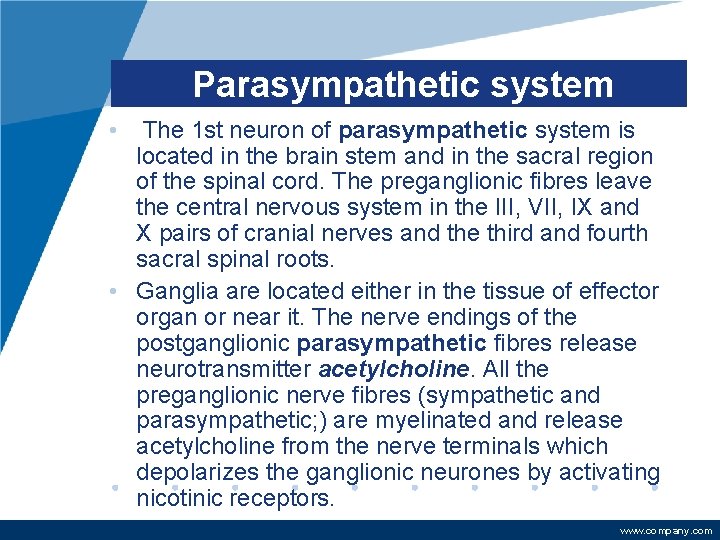 Parasympathetic system

• The 1st neuron of parasympathetic system is located in the brain stem and in the sacral region of the spinal cord. The preganglionic fibres leave the central nervous system in the III, VII, IX and X pairs of cranial nerves and the third and fourth sacral spinal roots.

• Ganglia are located either in the tissue of effector organ or near it. The nerve endings of the postganglionic parasympathetic fibres release neurotransmitter acetylcholine. All the preganglionic nerve fibres (sympathetic and parasympathetic;) are myelinated and release acetylcholine from the nerve terminals which depolarizes the ganglionic neurones by activating nicotinic receptors.

www.company.com